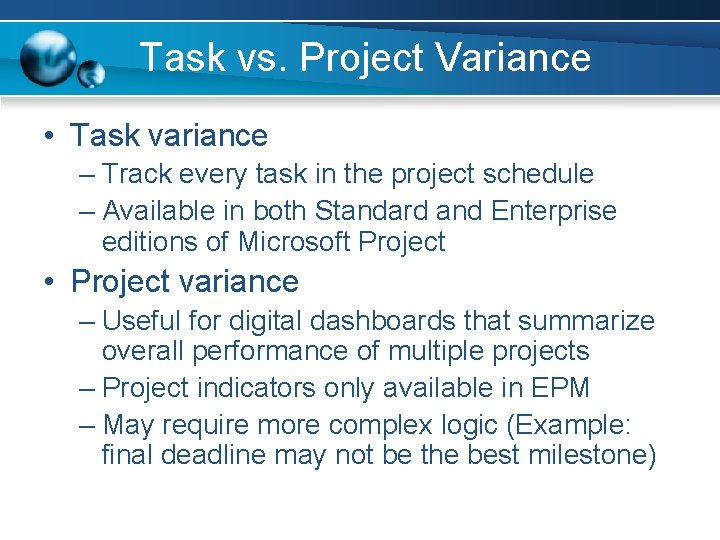 Task vs. Project Variance

• Task variance
– Track every task in the project schedule
– Available in both Standard and Enterprise editions of Microsoft Project
• Project variance
– Useful for digital dashboards that summarize overall performance of multiple projects
– Project indicators only available in EPM
– May require more complex logic (Example: final deadline may not be the best milestone)